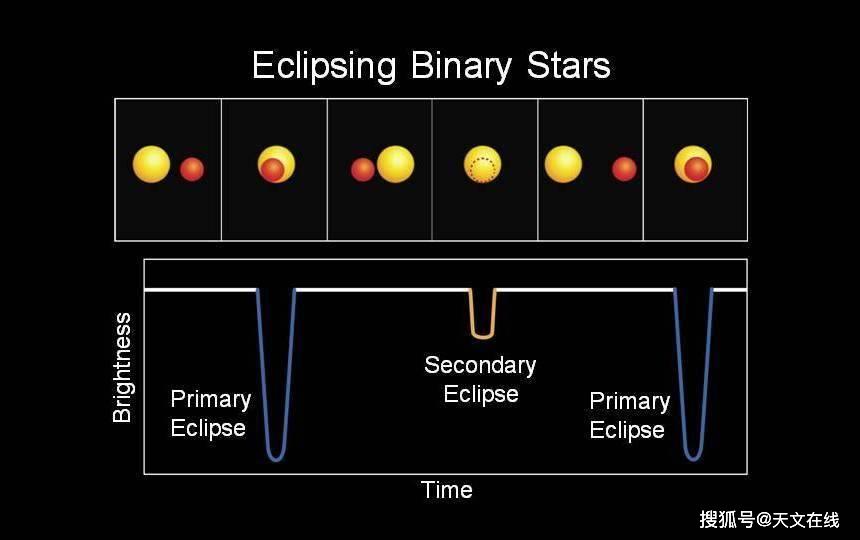 Eclipsing Binary Stars

Brightness

Primary Eclipse

Secondary Eclipse

Primary Eclipse

Time

搜狐号@天文在线